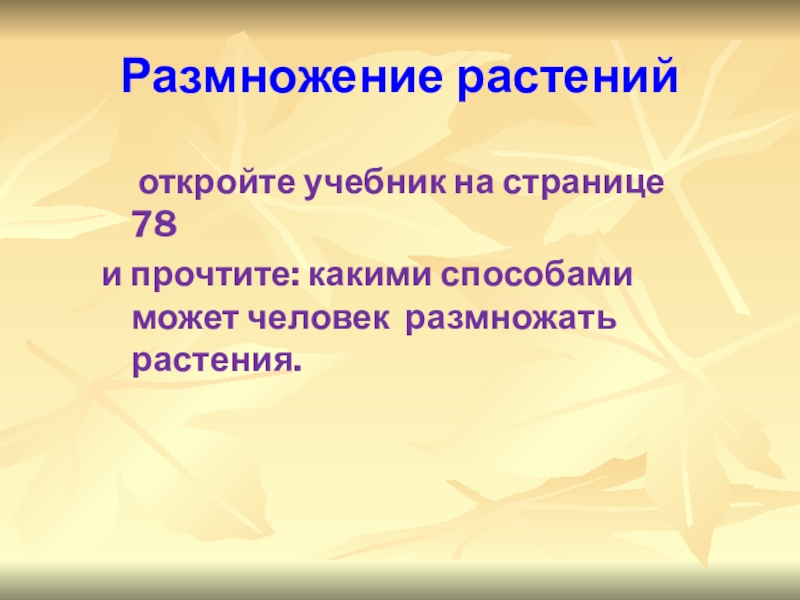 Размножение растений

откройте учебник на странице 78

и прочтите: какими способами может человек размножать растения.